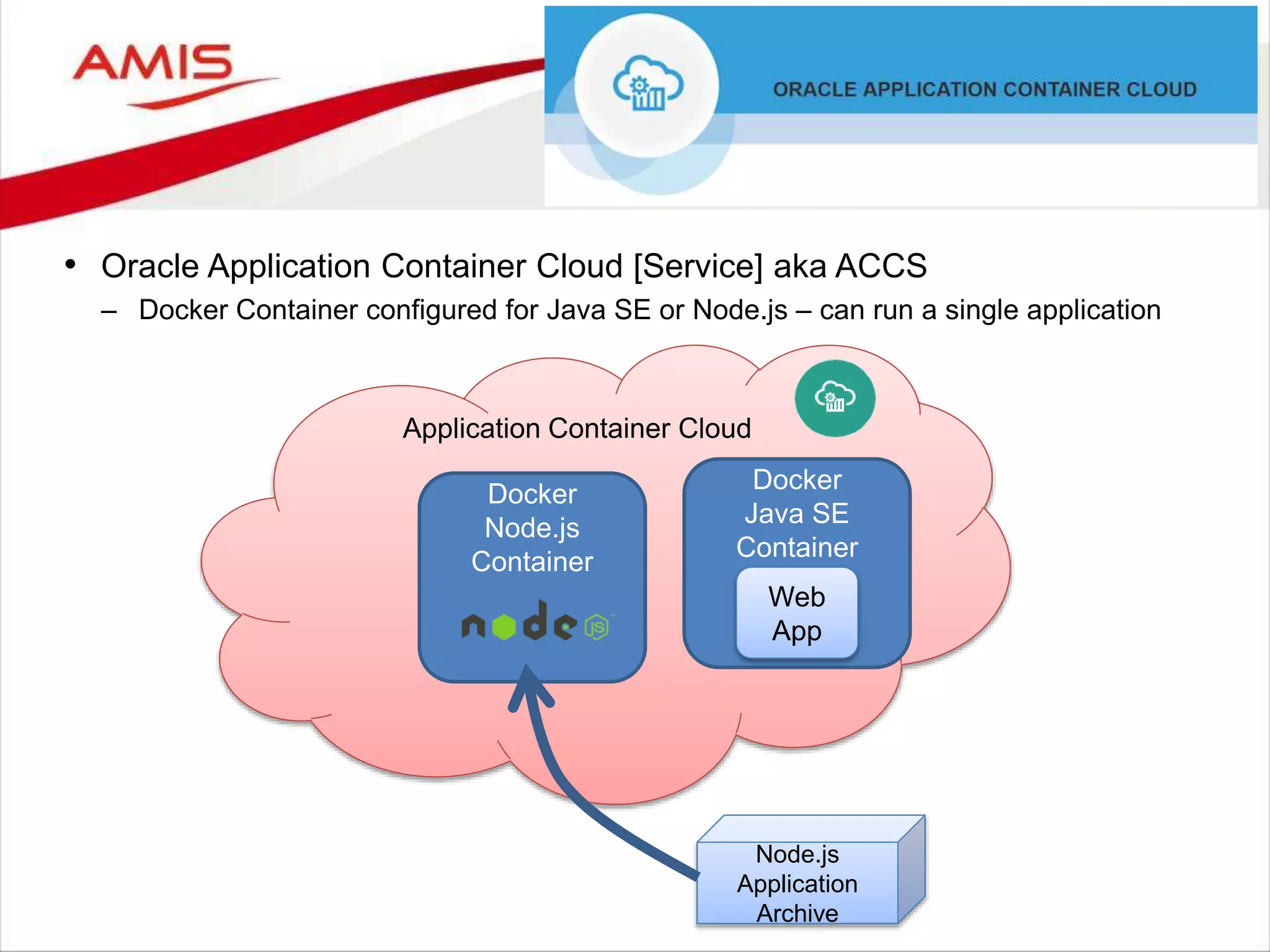 AMIS

ORACLE APPLICATION CONTAINER CLOUD

• Oracle Application Container Cloud [Service] aka ACCS
– Docker Container configured for Java SE or Node.js – can run a single application

Application Container Cloud

Docker Node.js Container

node JS

Docker Java SE Container

Web App

Node.js Application Archive